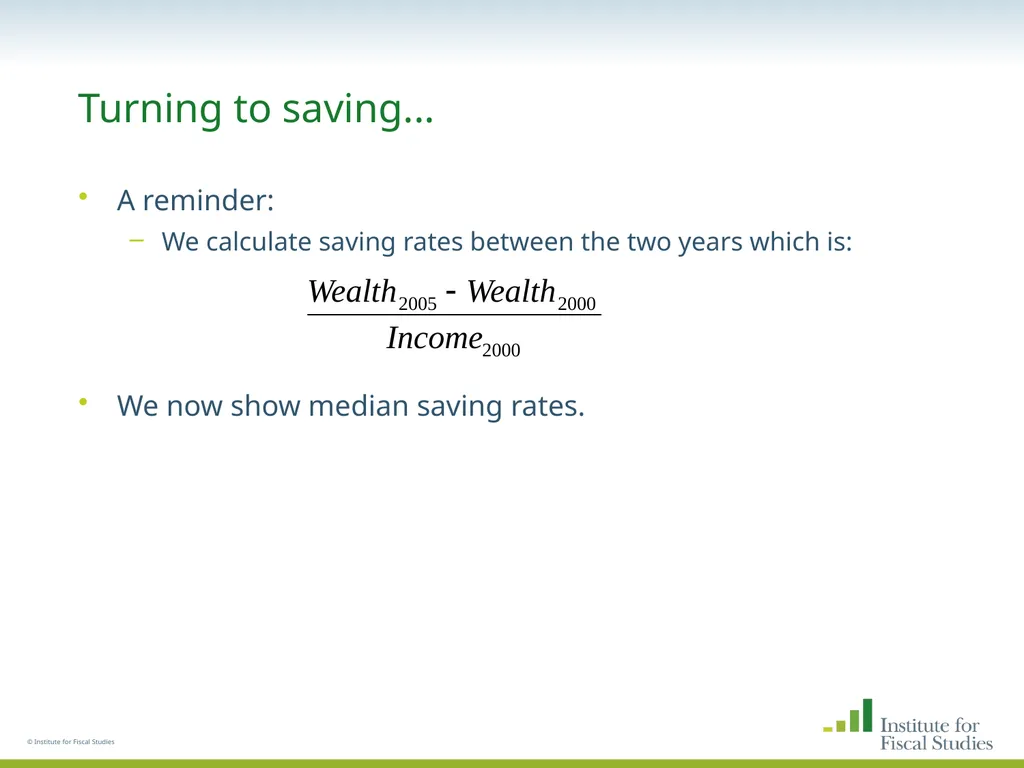 Turning to saving…

• A reminder:

– We calculate saving rates between the two years which is:

$\frac{Wealth_{2005} - Wealth_{2000}}{Income_{2000}}$

• We now show median saving rates.

© Institute for Fiscal Studies

Institute for Fiscal Studies